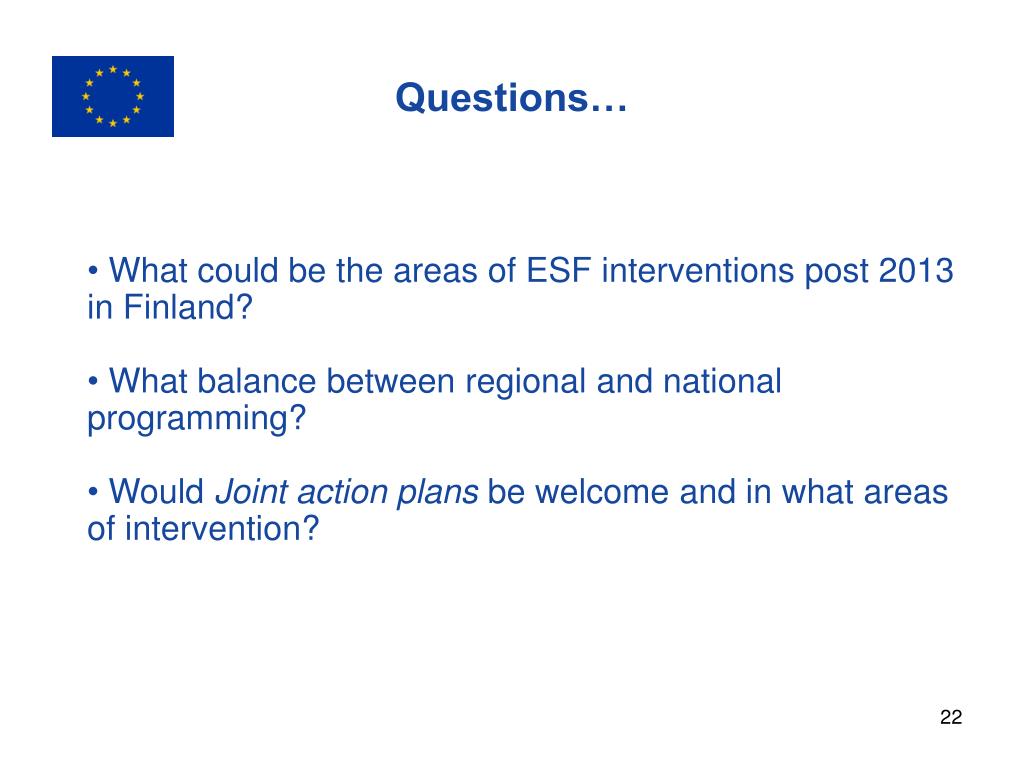 Questions…

• What could be the areas of ESF interventions post 2013 in Finland?

• What balance between regional and national programming?

• Would Joint action plans be welcome and in what areas of intervention?

22